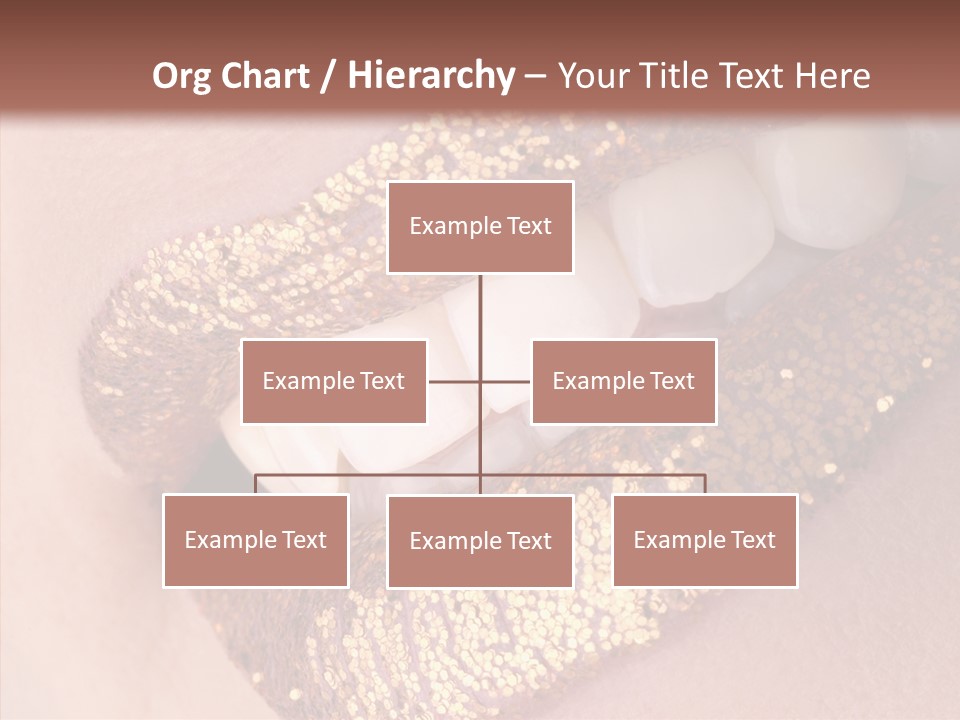 Org Chart / Hierarchy – Your Title Text Here

Example Text

Example Text

Example Text

Example Text

Example Text

Example Text